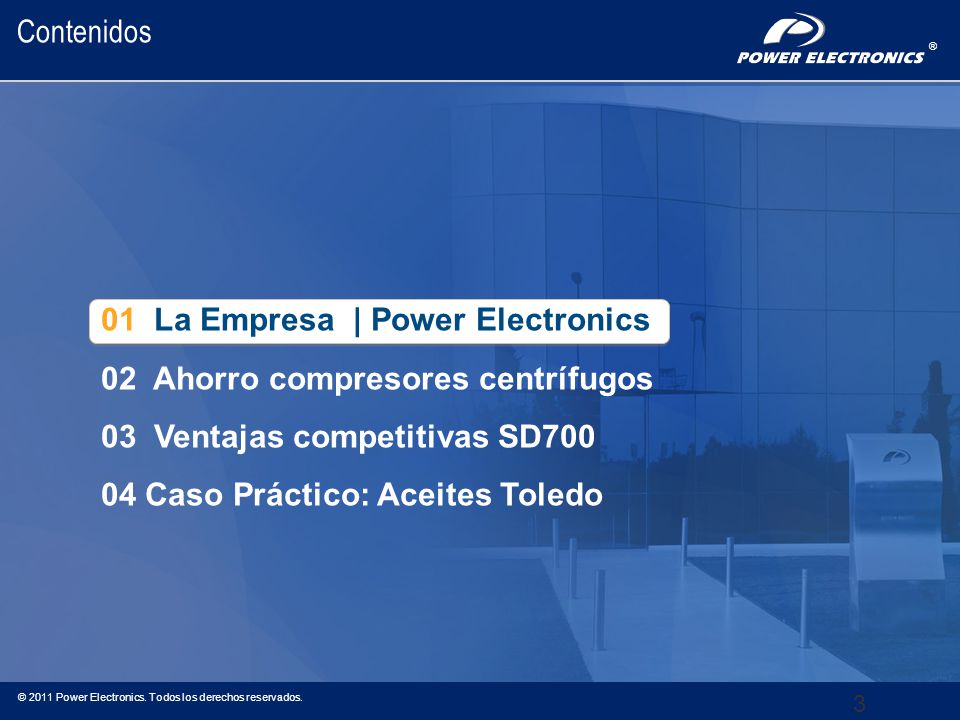 Contenidos

POWER ELECTRONICS ®

01 La Empresa | Power Electronics

02 Ahorro compresores centrífugos

03 Ventajas competitivas SD700

04 Caso Práctico: Aceites Toledo

© 2011 Power Electronics. Todos los derechos reservados.

3